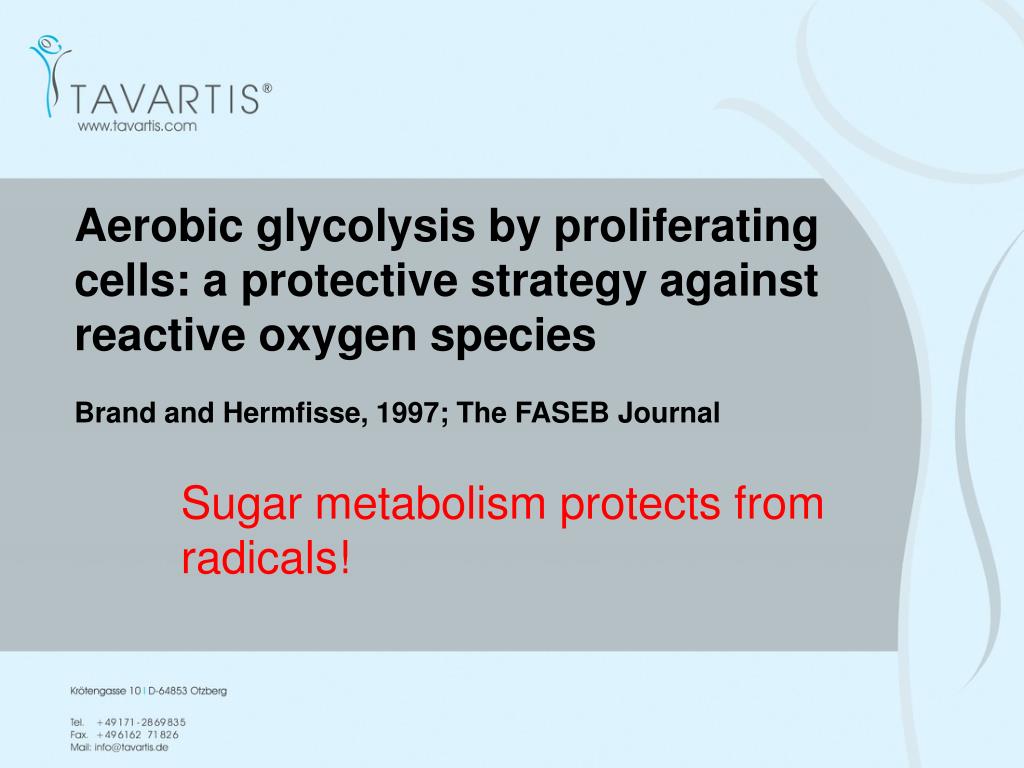 TAVARTIS®
www.tavartis.com

Aerobic glycolysis by proliferating cells: a protective strategy against reactive oxygen species

Brand and Hermfisse, 1997; The FASEB Journal

Sugar metabolism protects from radicals!

Krötengasse 10 | D-64853 Otzberg

Tel. +49171-2869835
Fax. +496162 71826
Mail: info@tavartis.de